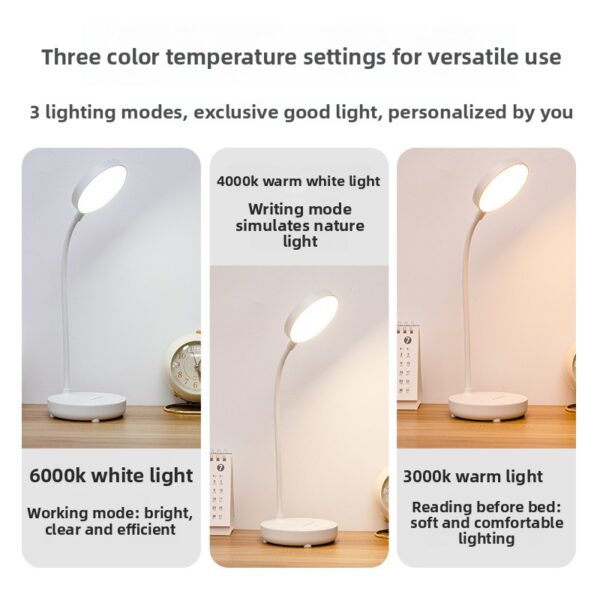 Three color temperature settings for versatile use

3 lighting modes, exclusive good light, personalized by you

6000k white light

Working mode: bright, clear and efficient

4000k warm white light

Writing mode simulates nature light

3000k warm light

Reading before bed: soft and comfortable lighting